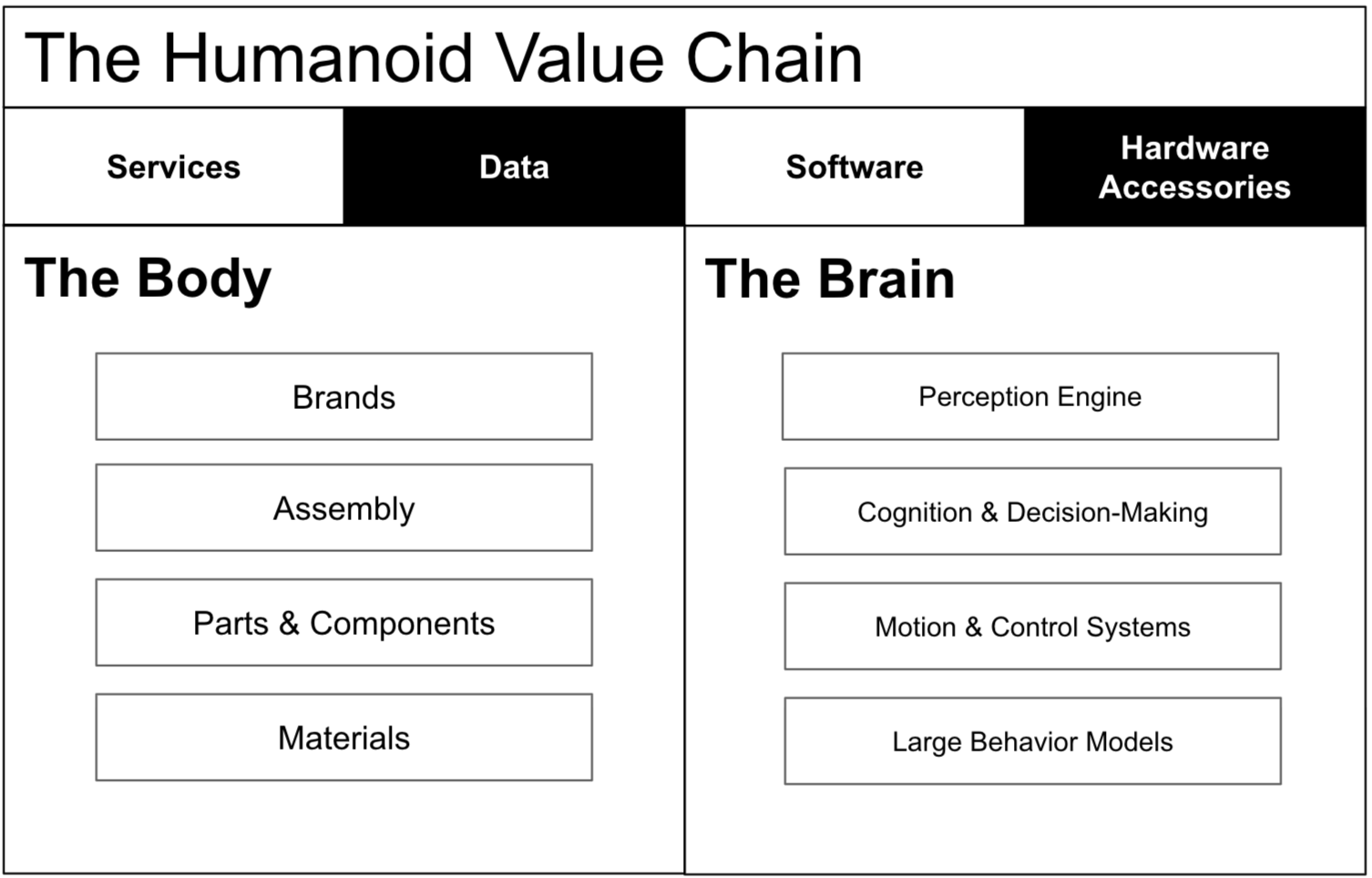 The Humanoid Value Chain

Services

Data

Software

Hardware Accessories

The Body

Brands

Assembly

Parts & Components

Materials

The Brain

Perception Engine

Cognition & Decision-Making

Motion & Control Systems

Large Behavior Models